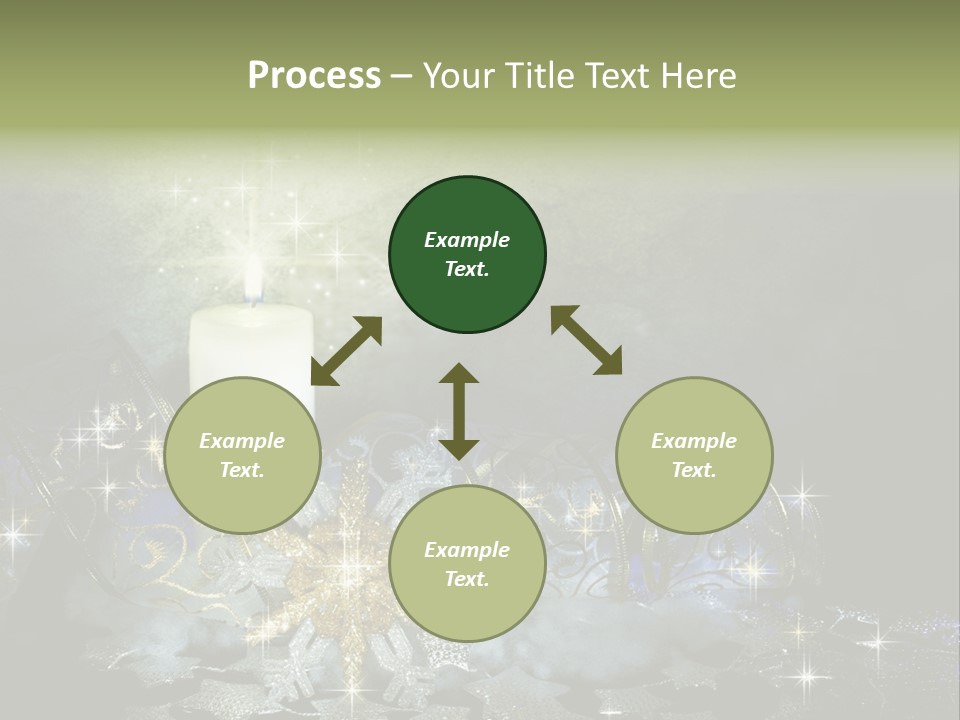 Process – Your Title Text Here

Example Text.

Example Text.

Example Text.

Example Text.